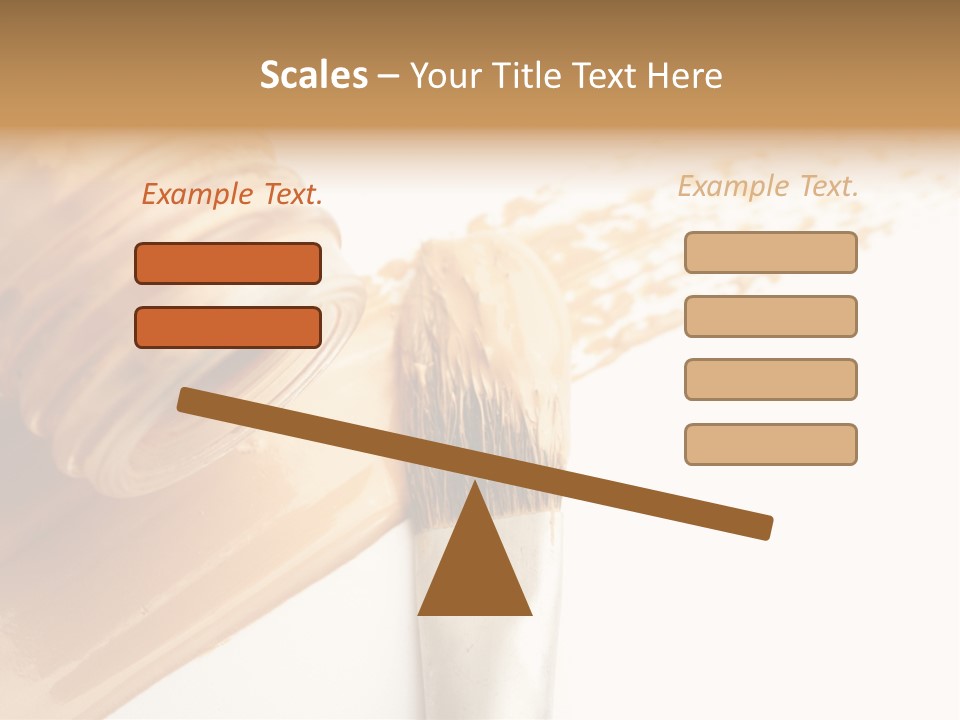 Scales – Your Title Text Here

Example Text.

Example Text.